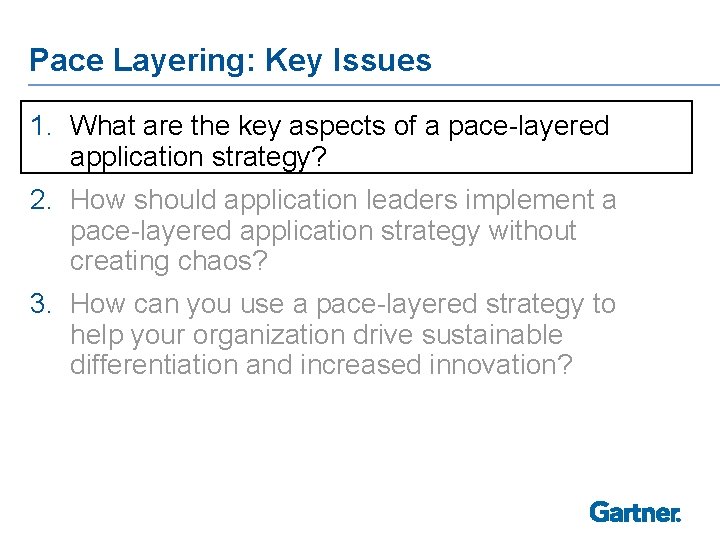 Pace Layering: Key Issues

1. What are the key aspects of a pace-layered application strategy?

2. How should application leaders implement a pace-layered application strategy without creating chaos?

3. How can you use a pace-layered strategy to help your organization drive sustainable differentiation and increased innovation?

Gartner.